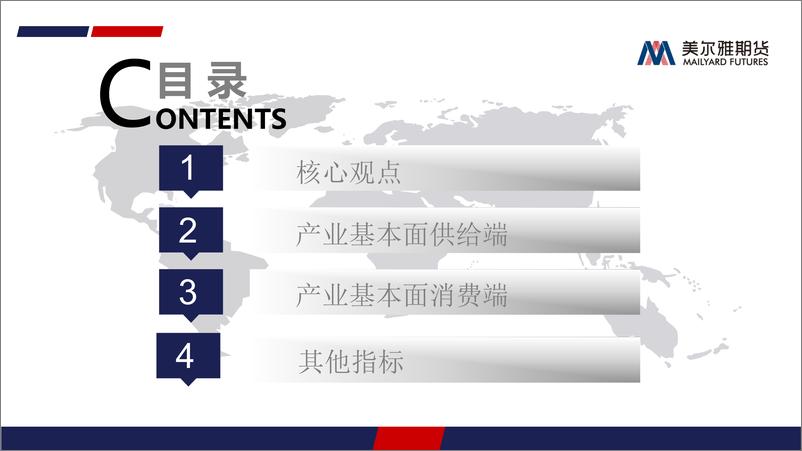 美尔雅期货
MAILYARD FUTURES

目录
CONTENTS

1 核心观点

2 产业基本面供给端

3 产业基本面消费端

4 其他指标